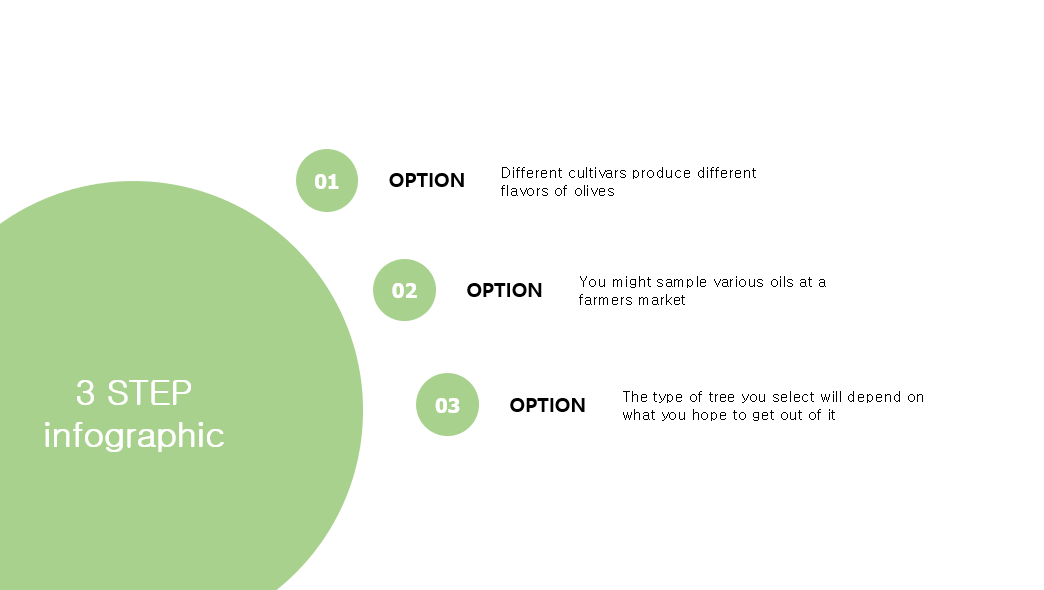 3 STEP
infographic

01 OPTION Different cultivars produce different flavors of olives

02 OPTION You might sample various oils at a farmers market

03 OPTION The type of tree you select will depend on what you hope to get out of it